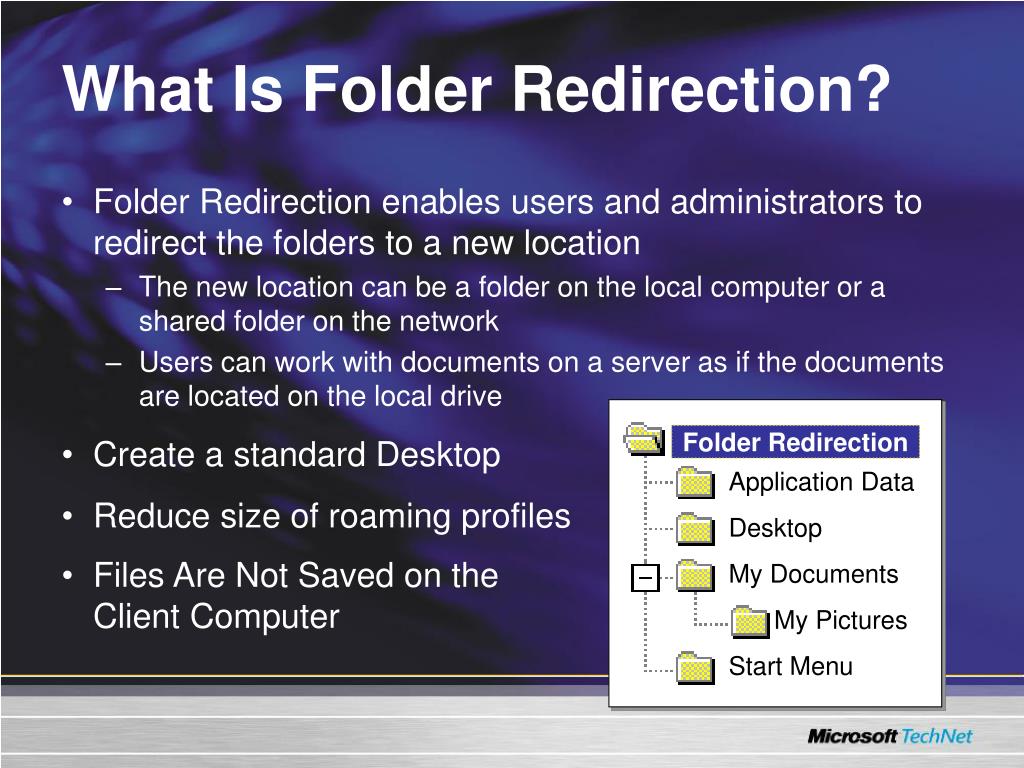 What Is Folder Redirection?

• Folder Redirection enables users and administrators to redirect the folders to a new location
– The new location can be a folder on the local computer or a shared folder on the network
– Users can work with documents on a server as if the documents are located on the local drive

• Create a standard Desktop

• Reduce size of roaming profiles

• Files Are Not Saved on the Client Computer

Folder Redirection
Application Data
Desktop
My Documents
My Pictures
Start Menu

Microsoft TechNet